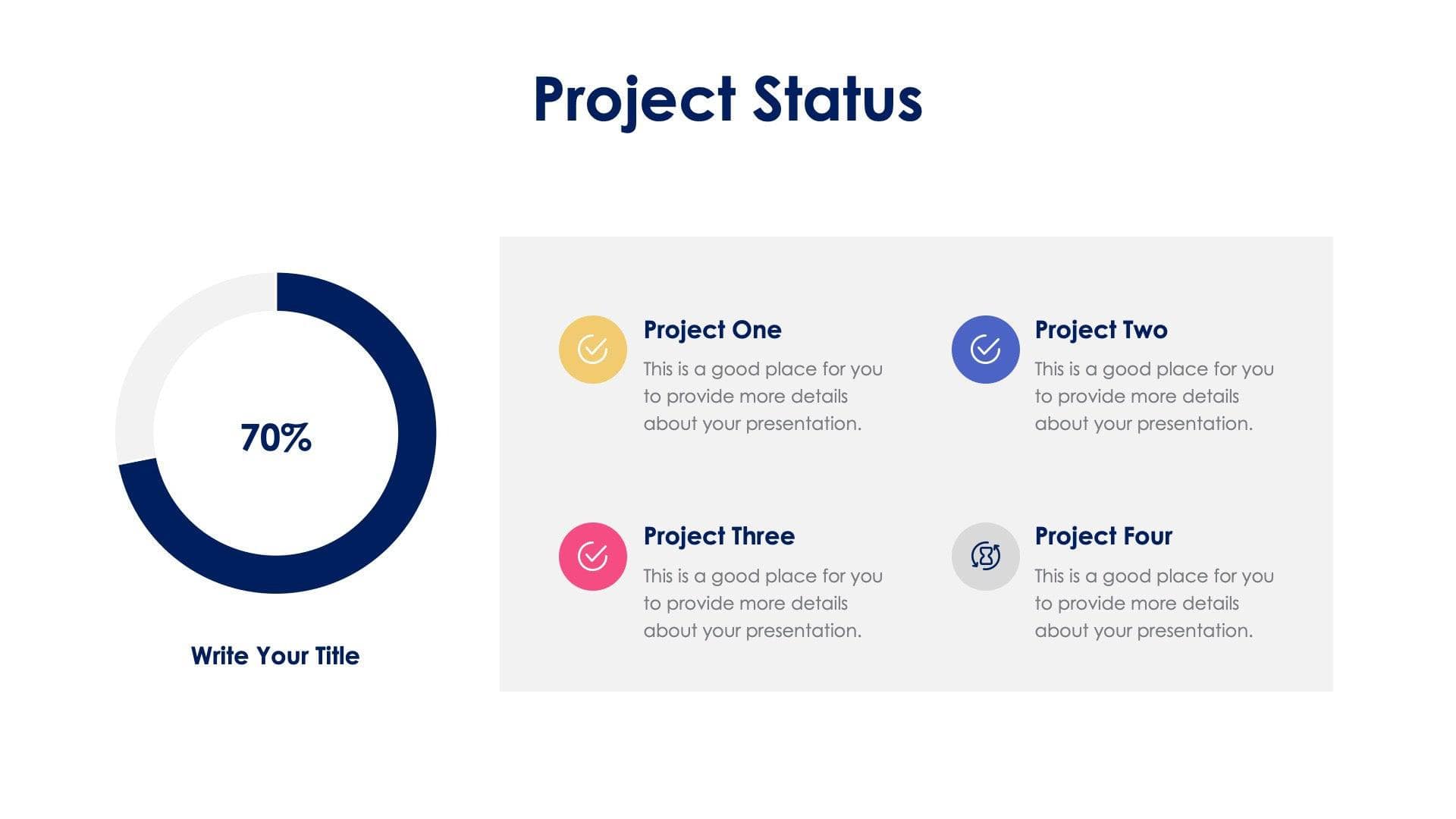 Project Status

70%

Write Your Title

Project One
This is a good place for you to provide more details about your presentation.

Project Two
This is a good place for you to provide more details about your presentation.

Project Three
This is a good place for you to provide more details about your presentation.

Project Four
This is a good place for you to provide more details about your presentation.